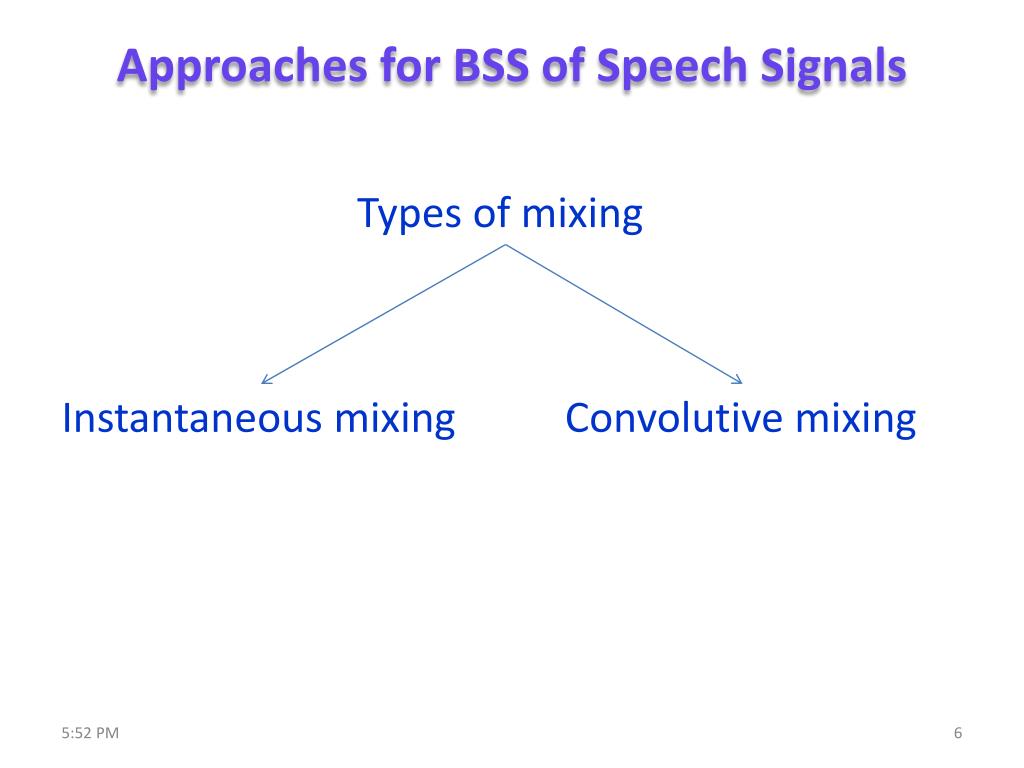 Approaches for BSS of Speech Signals

Types of mixing

Instantaneous mixing

Convolutive mixing

5:52 PM

6